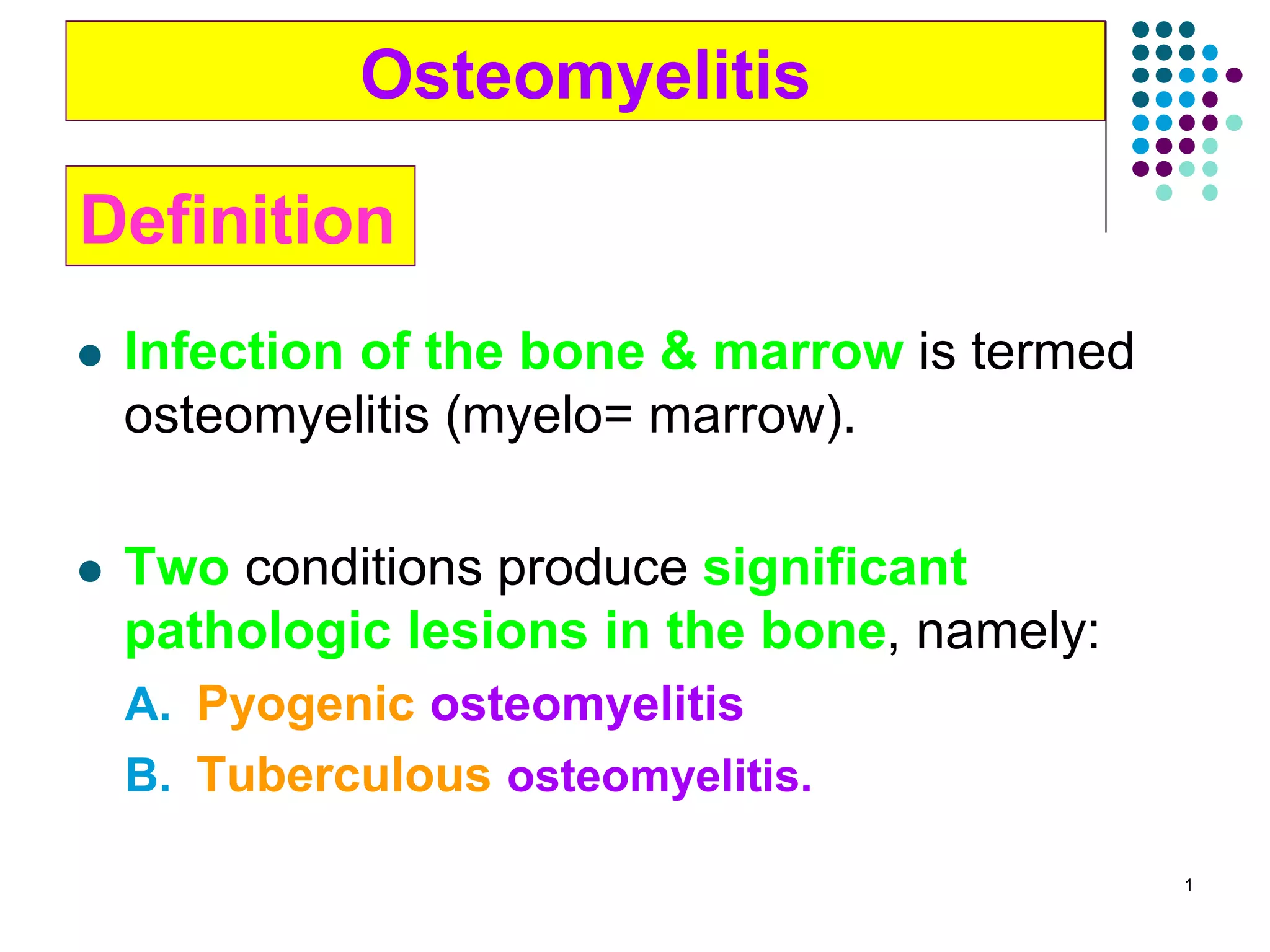 Osteomyelitis

Definition

- Infection of the bone & marrow is termed osteomyelitis (myelo= marrow).

- Two conditions produce significant pathologic lesions in the bone, namely:

A. Pyogenic osteomyelitis

B. Tuberculous osteomyelitis.

1